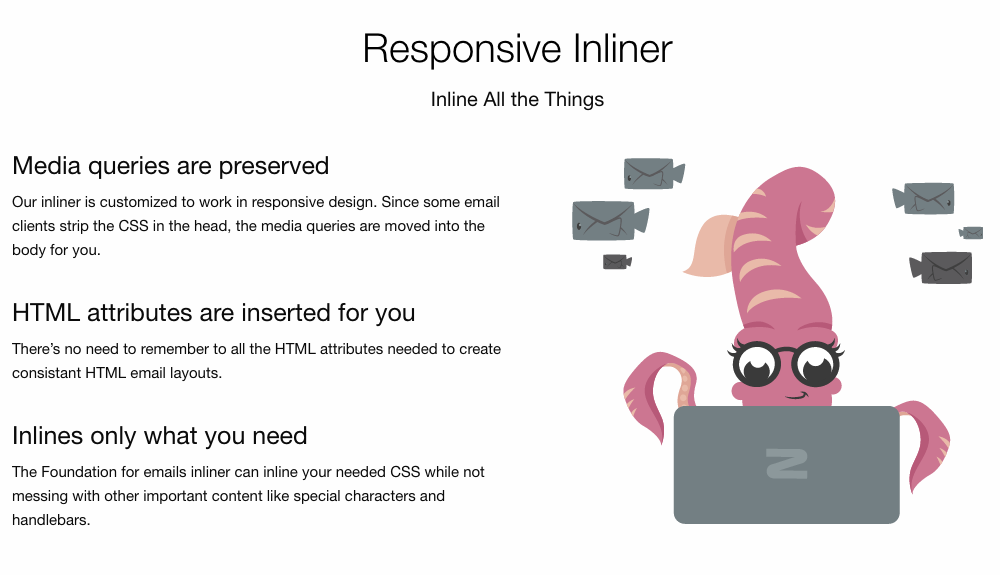 Responsive Inliner

Inline All the Things

Media queries are preserved

Our inliner is customized to work in responsive design. Since some email clients strip the CSS in the head, the media queries are moved into the body for you.

HTML attributes are inserted for you

There's no need to remember to all the HTML attributes needed to create consistant HTML email layouts.

Inlines only what you need

The Foundation for emails inliner can inline your needed CSS while not messing with other important content like special characters and handlebars.